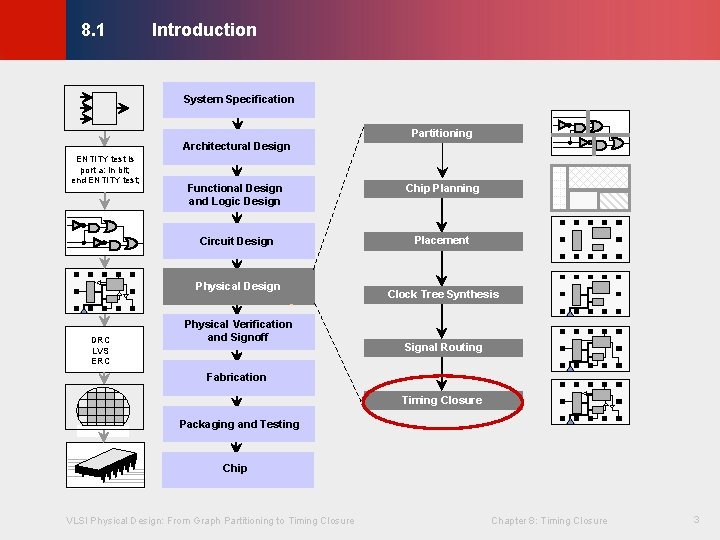 8.1 Introduction

ENTITY test is
port a: in bit;
end ENTITY test;

DRC
LVS
ERC

System Specification

Architectural Design

Functional Design and Logic Design

Circuit Design

Physical Design

Physical Verification and Signoff

Fabrication

Packaging and Testing

Chip

Partitioning

Chip Planning

Placement

Clock Tree Synthesis

Signal Routing

Timing Closure

VLSI Physical Design: From Graph Partitioning to Timing Closure

Chapter 8: Timing Closure

3